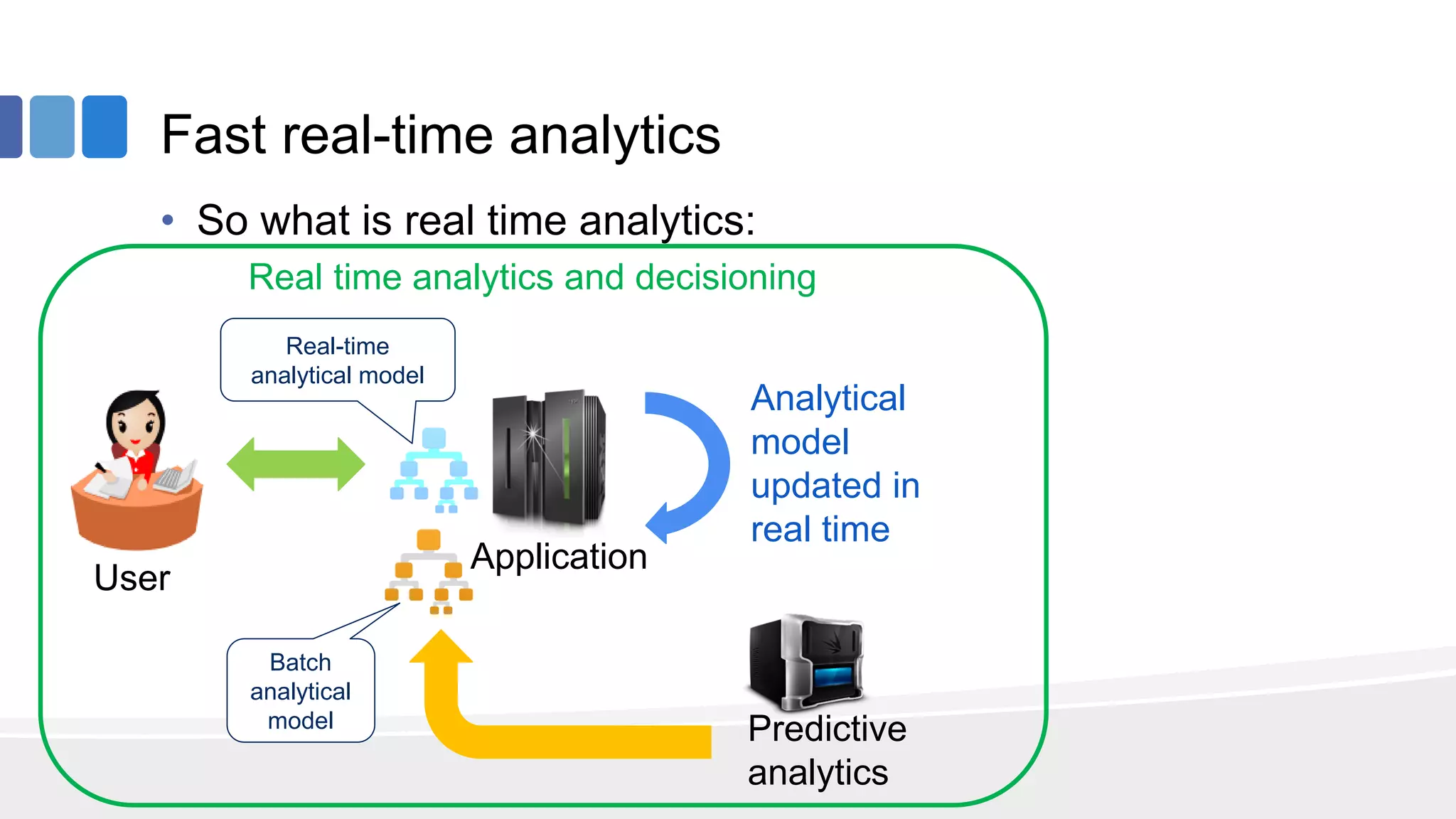 Fast real-time analytics

• So what is real time analytics:

Real time analytics and decisioning

Real-time analytical model

User

Application

Analytical model updated in real time

Batch analytical model

Predictive analytics